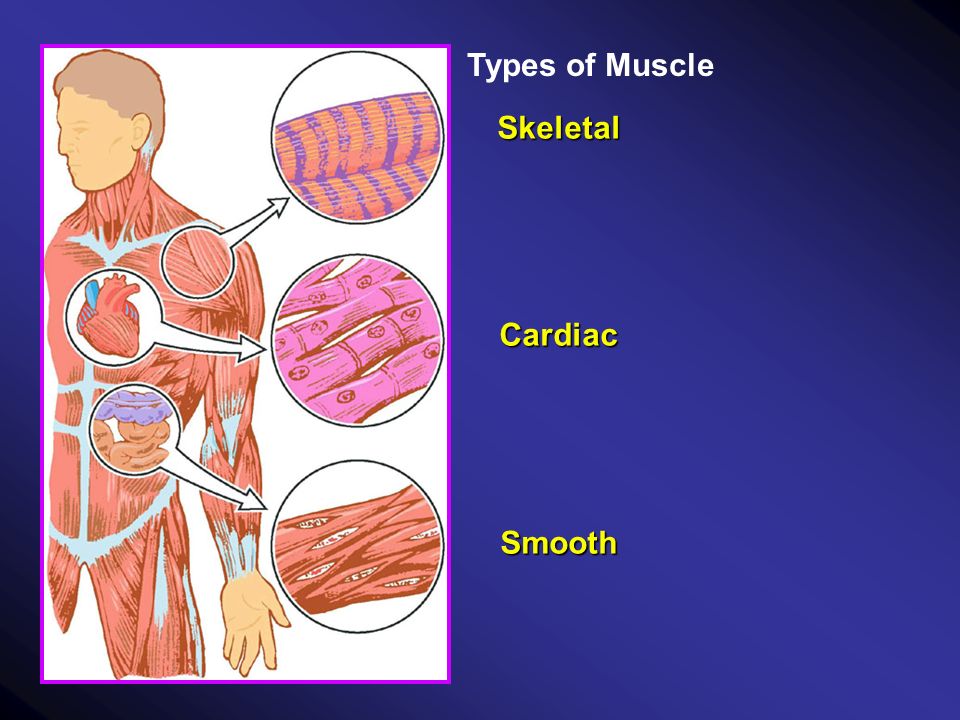 Types of Muscle

Skeletal

Cardiac

Smooth